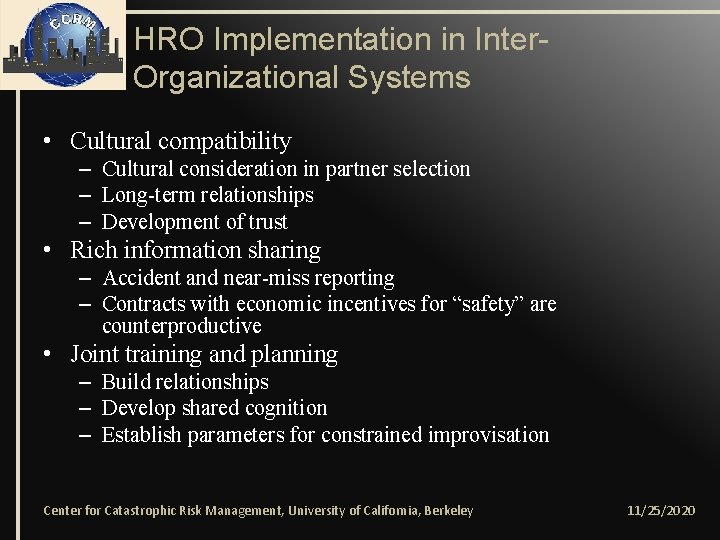 CCRM

HRO Implementation in Inter-Organizational Systems

• Cultural compatibility
– Cultural consideration in partner selection
– Long-term relationships
– Development of trust
• Rich information sharing
– Accident and near-miss reporting
– Contracts with economic incentives for “safety” are counterproductive
• Joint training and planning
– Build relationships
– Develop shared cognition
– Establish parameters for constrained improvisation

Center for Catastrophic Risk Management, University of California, Berkeley

11/25/2020